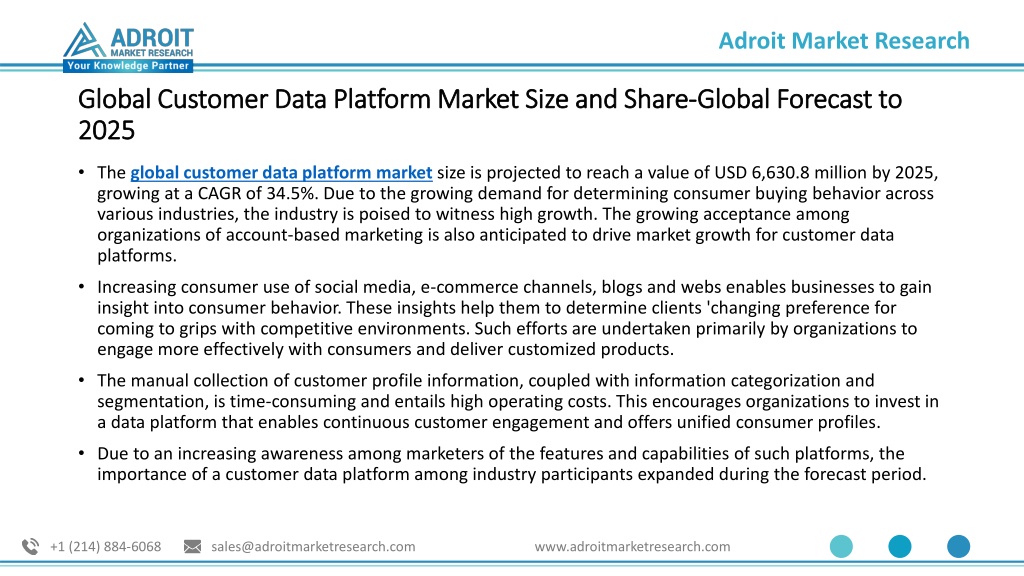 ADROIT
MARKET RESEARCH
Your Knowledge Partner

Adroit Market Research

Global Customer Data Platform Market Size and Share-Global Forecast to 2025

• The global customer data platform market size is projected to reach a value of USD 6,630.8 million by 2025, growing at a CAGR of 34.5%. Due to the growing demand for determining consumer buying behavior across various industries, the industry is poised to witness high growth. The growing acceptance among organizations of account-based marketing is also anticipated to drive market growth for customer data platforms.

• Increasing consumer use of social media, e-commerce channels, blogs and webs enables businesses to gain insight into consumer behavior. These insights help them to determine clients 'changing preference for coming to grips with competitive environments. Such efforts are undertaken primarily by organizations to engage more effectively with consumers and deliver customized products.

• The manual collection of customer profile information, coupled with information categorization and segmentation, is time-consuming and entails high operating costs. This encourages organizations to invest in a data platform that enables continuous customer engagement and offers unified consumer profiles.

• Due to an increasing awareness among marketers of the features and capabilities of such platforms, the importance of a customer data platform among industry participants expanded during the forecast period.

+1 (214) 884-6068 sales@adroitmarketresearch.com www.adroitmarketresearch.com